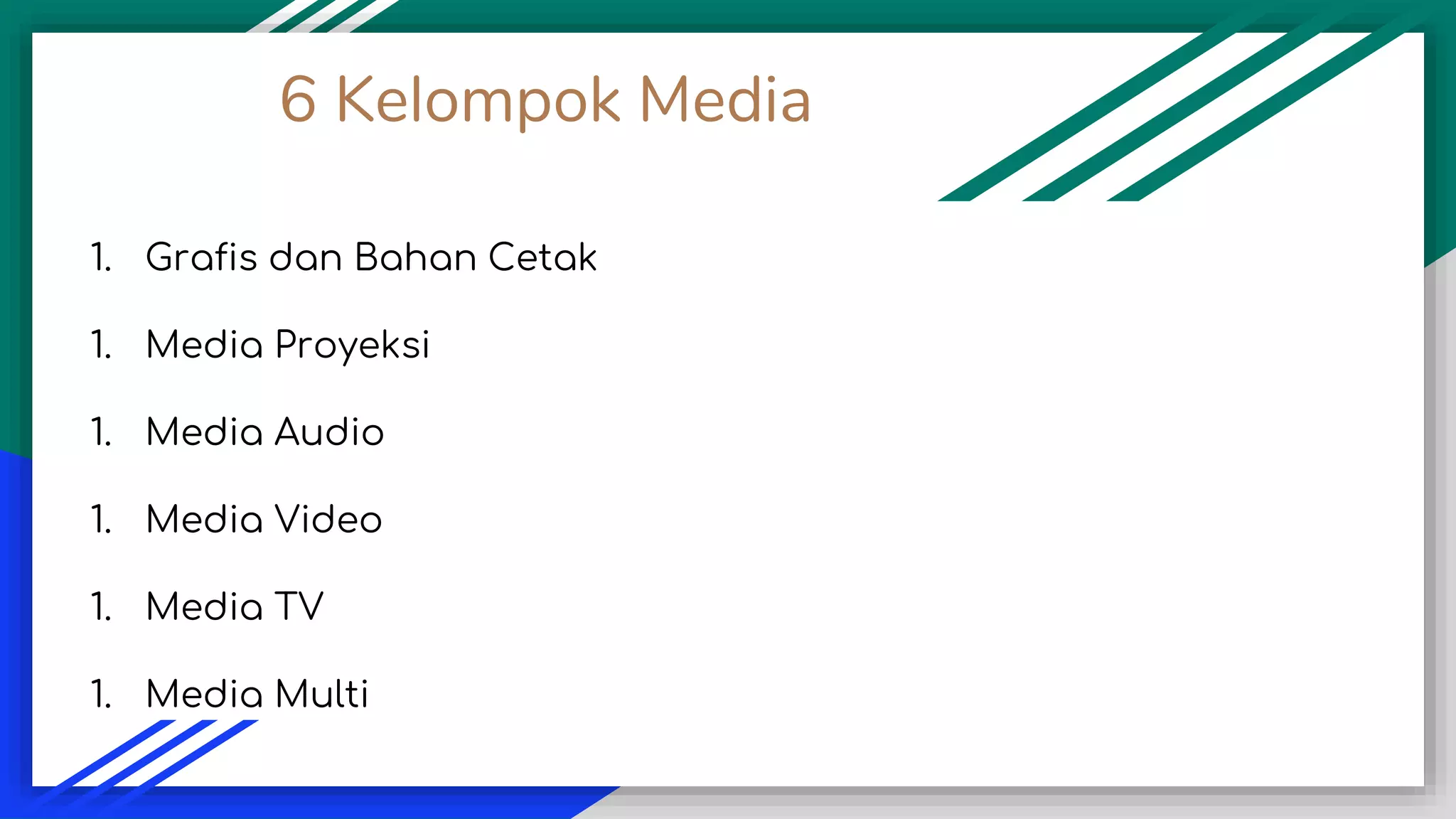 6 Kelompok Media

1. Grafis dan Bahan Cetak

1. Media Proyeksi

1. Media Audio

1. Media Video

1. Media TV

1. Media Multi